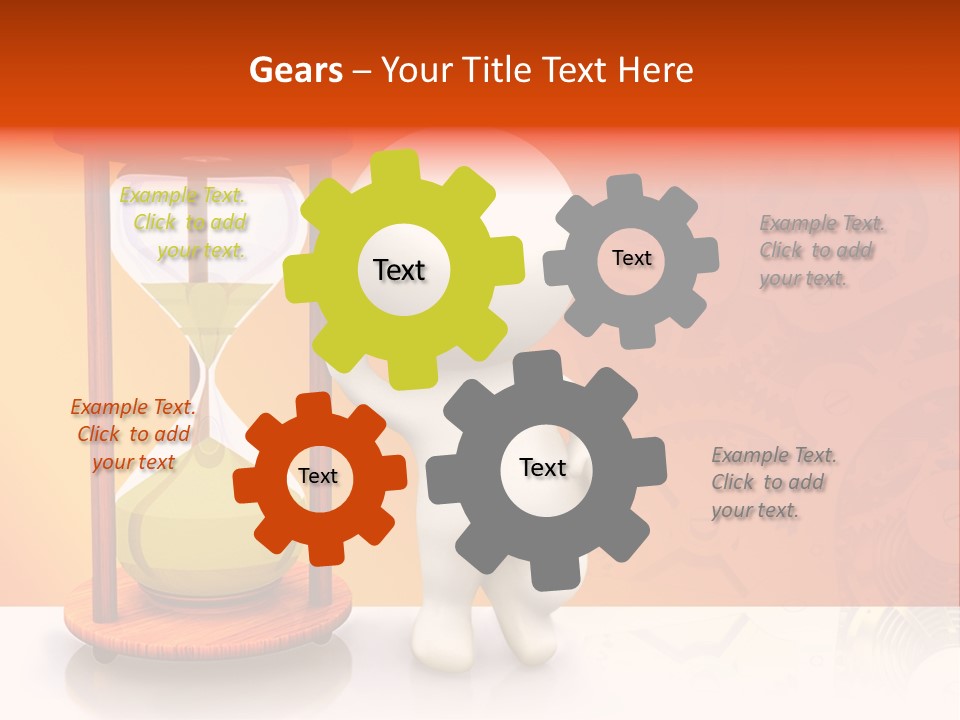 Gears – Your Title Text Here

Example Text. Click to add your text.

Text

Text

Example Text. Click to add your text.

Example Text. Click to add your text

Text

Text

Example Text. Click to add your text.